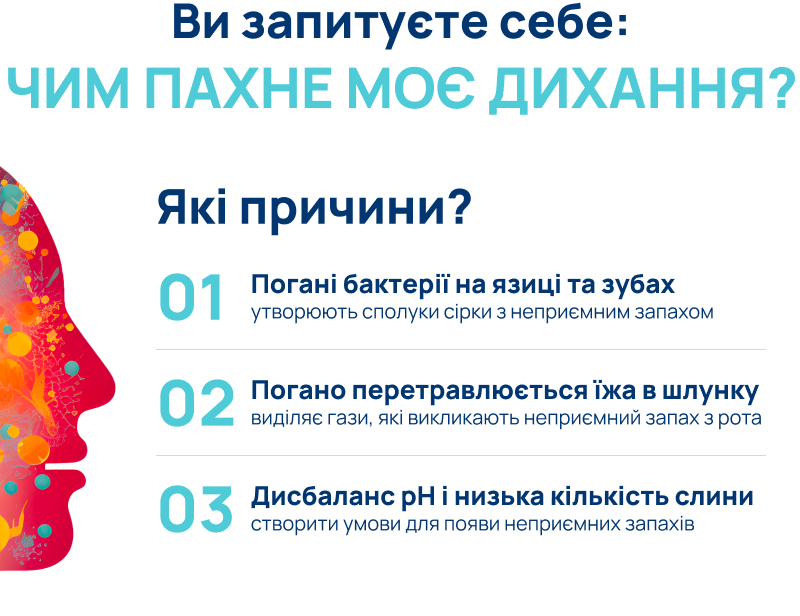 Ви запитуєте себе:
ЧИМ ПАХНЕ МОЄ ДИХАННЯ?

Які причини?

01 Погані бактерії на язиці та зубах
утворюють сполуки сірки з неприємним запахом

02 Погано перетравлюється їжа в шлунку
виділяє гази, які викликають неприємний запах з рота

03 Дисбаланс pH і низька кількість слини
створити умови для появи неприємних запахів